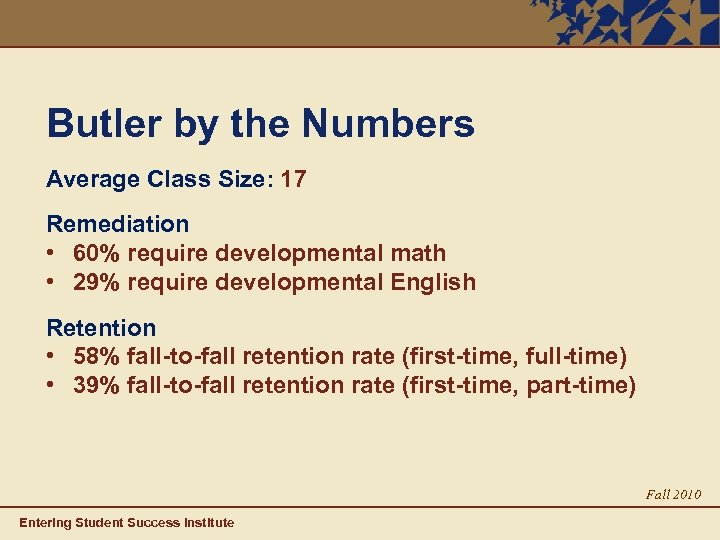 Butler by the Numbers

Average Class Size: 17

Remediation
• 60% require developmental math
• 29% require developmental English

Retention
• 58% fall-to-fall retention rate (first-time, full-time)
• 39% fall-to-fall retention rate (first-time, part-time)

Fall 2010

Entering Student Success Institute